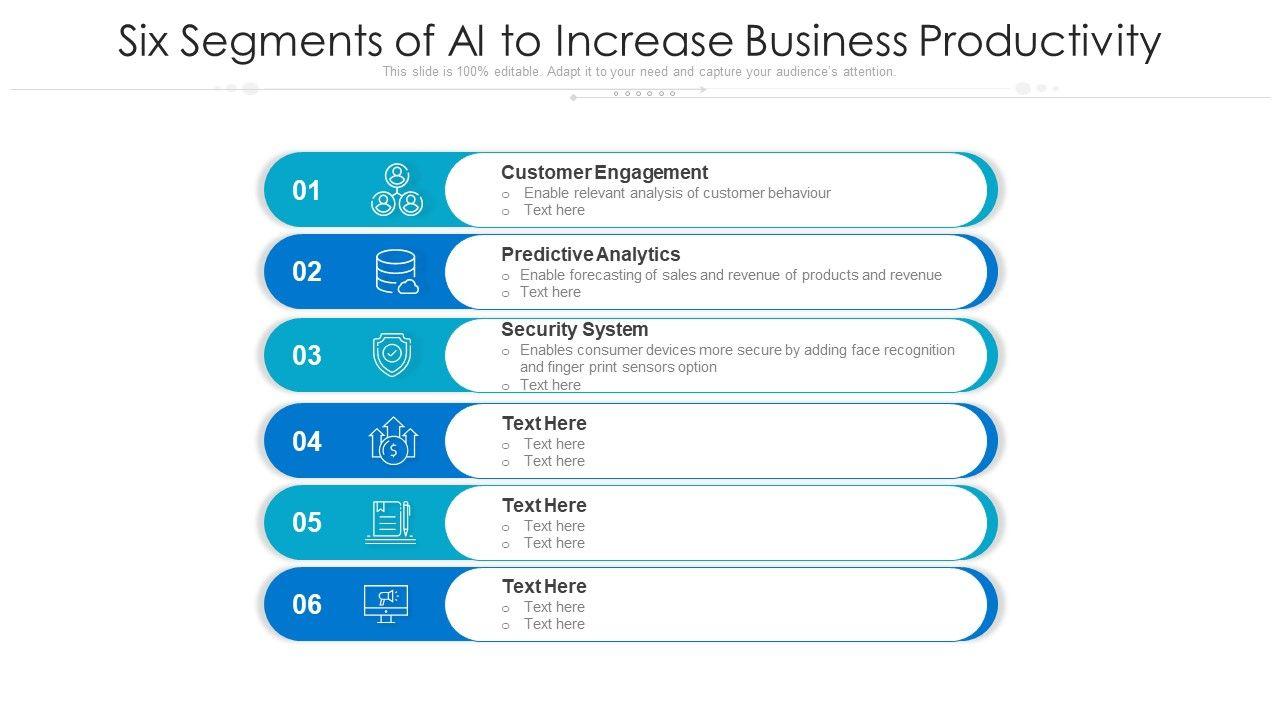 Six Segments of AI to Increase Business Productivity

This slide is 100% editable. Adapt it to your need and capture your audience's attention.

01

Customer Engagement
o Enable relevant analysis of customer behaviour
o Text here

02

Predictive Analytics
o Enable forecasting of sales and revenue of products and revenue
o Text here

03

Security System
o Enables consumer devices more secure by adding face recognition and finger print sensors option
o Text here

04

Text Here
o Text here
o Text here

05

Text Here
o Text here
o Text here

06

Text Here
o Text here
o Text here